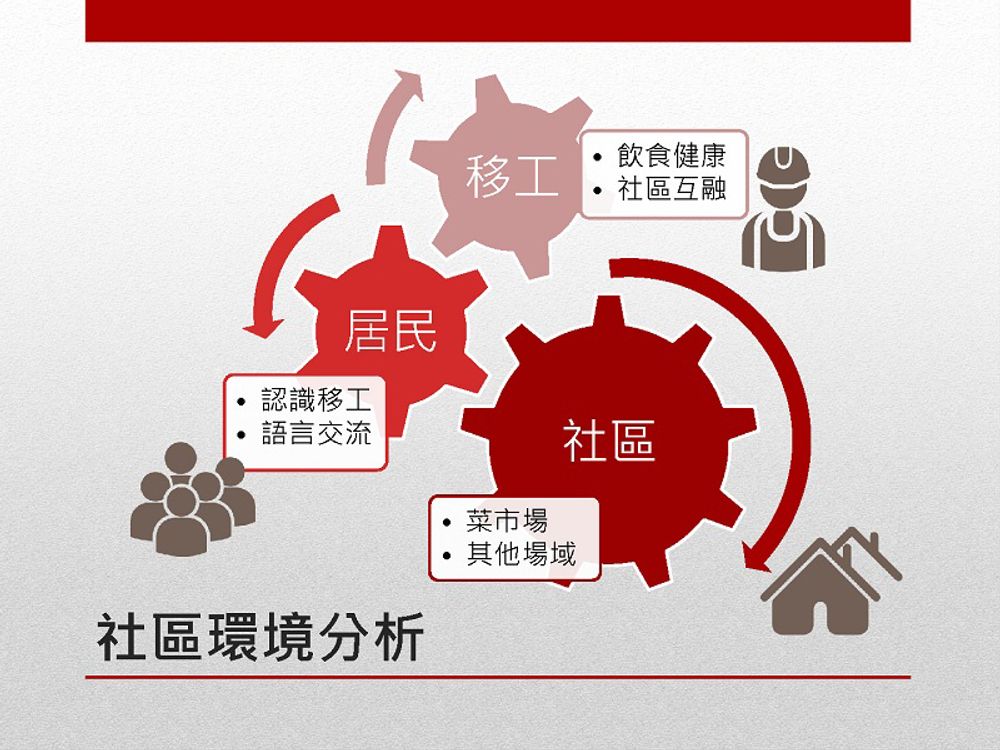 移工

• 飲食健康
• 社區互融

居民

• 認識移工
• 語言交流

社區

• 菜市場
• 其他場域

社區環境分析